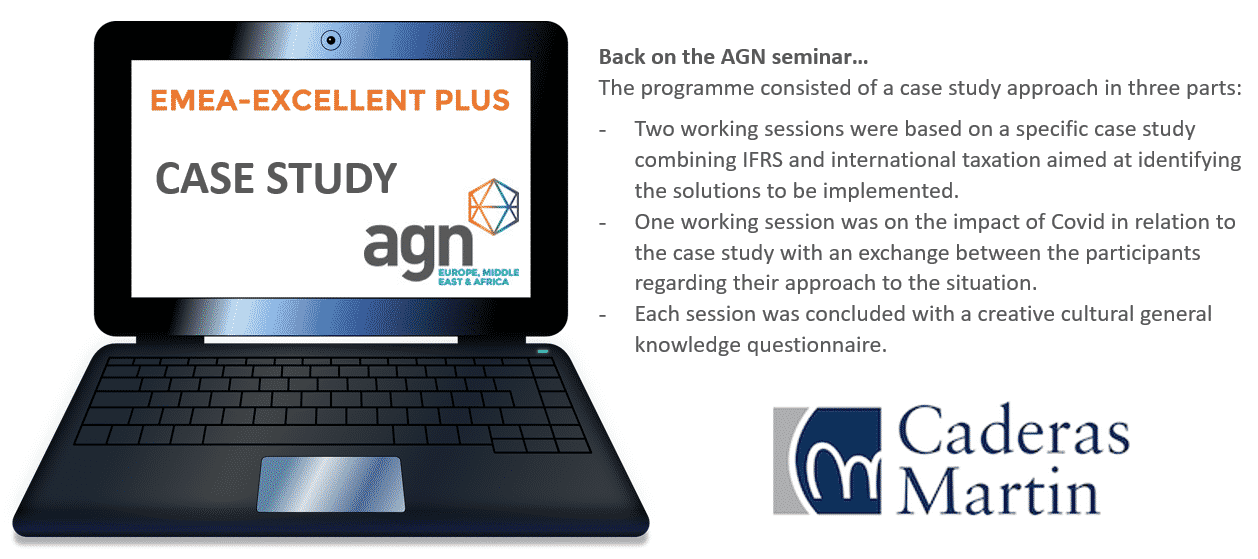 EMEA-EXCELLENT PLUS

CASE STUDY

agn
EUROPE, MIDDLE EAST & AFRICA

Back on the AGN seminar…
The programme consisted of a case study approach in three parts:

- Two working sessions were based on a specific case study combining IFRS and international taxation aimed at identifying the solutions to be implemented.
- One working session was on the impact of Covid in relation to the case study with an exchange between the participants regarding their approach to the situation.
- Each session was concluded with a creative cultural general knowledge questionnaire.

Caderas
Martin